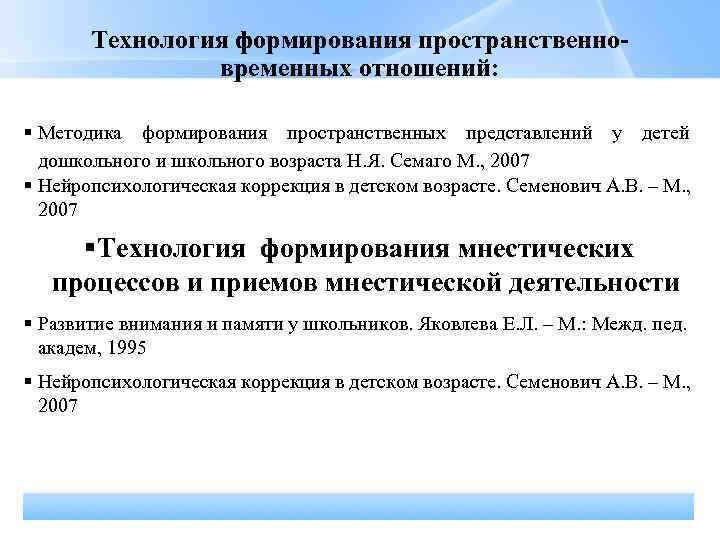 Технология формирования пространственно-временных отношений:

▪ Методика формирования пространственных представлений у детей дошкольного и школьного возраста Н.Я. Семаго М., 2007

▪ Нейропсихологическая коррекция в детском возрасте. Семенович А.В. – М., 2007

▪Технология формирования мнестических процессов и приемов мнестической деятельности

▪ Развитие внимания и памяти у школьников. Яковлева Е.Л. – М.: Межд. пед. академ, 1995

▪ Нейропсихологическая коррекция в детском возрасте. Семенович А.В. – М., 2007